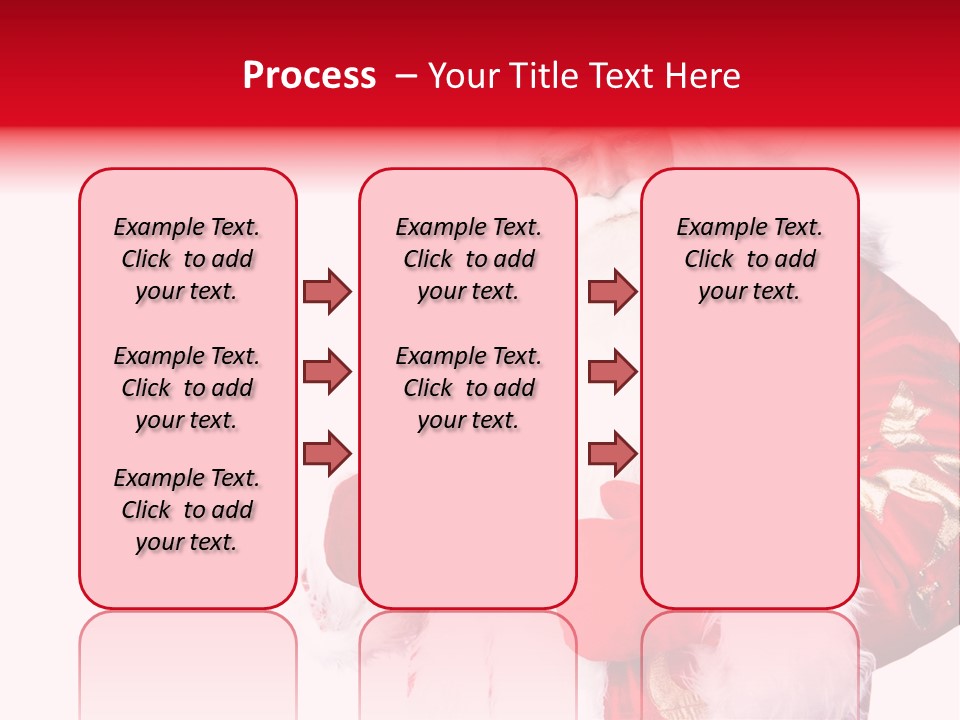 Process – Your Title Text Here

Example Text. Click to add your text.

Example Text. Click to add your text.

Example Text. Click to add your text.

Example Text. Click to add your text.

Example Text. Click to add your text.

Example Text. Click to add your text.